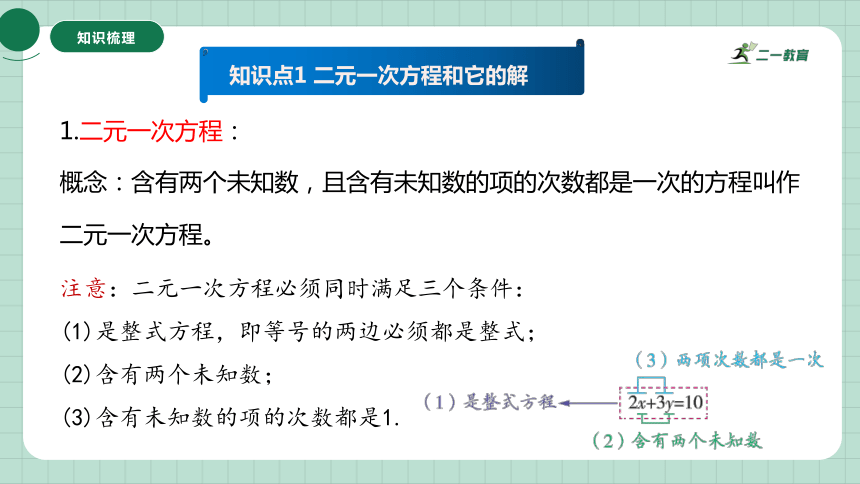 知识梳理

知识点1 二元一次方程和它的解

二一教育

1.二元一次方程：

概念：含有两个未知数，且含有未知数的项的次数都是一次的方程叫作二元一次方程。

注意：二元一次方程必须同时满足三个条件：

(1)是整式方程，即等号的两边必须都是整式；

(2)含有两个未知数；

(3)含有未知数的项的次数都是1.

（3）两项次数都是一次

（1）是整式方程

$2x+3y=10$

（2）含有两个未知数